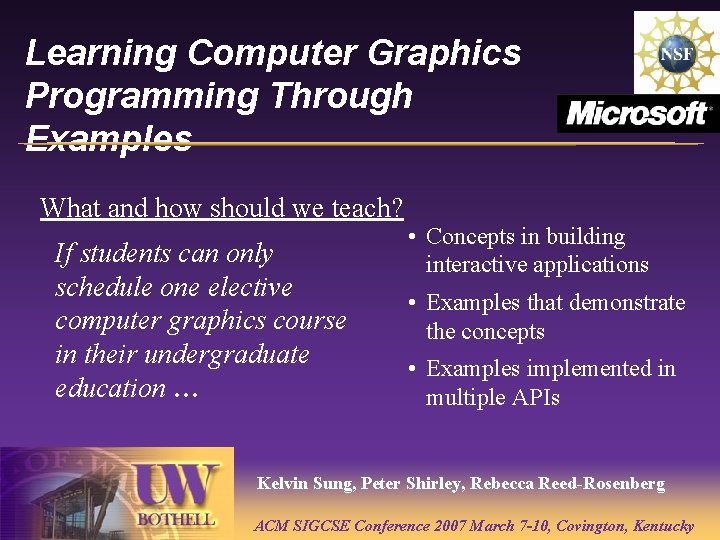 Learning Computer Graphics Programming Through Examples

NSF

Microsoft

What and how should we teach?

If students can only schedule one elective computer graphics course in their undergraduate education …

• Concepts in building interactive applications
• Examples that demonstrate the concepts
• Examples implemented in multiple APIs

UW
BOTHELL

Kelvin Sung, Peter Shirley, Rebecca Reed-Rosenberg

ACM SIGCSE Conference 2007 March 7-10, Covington, Kentucky